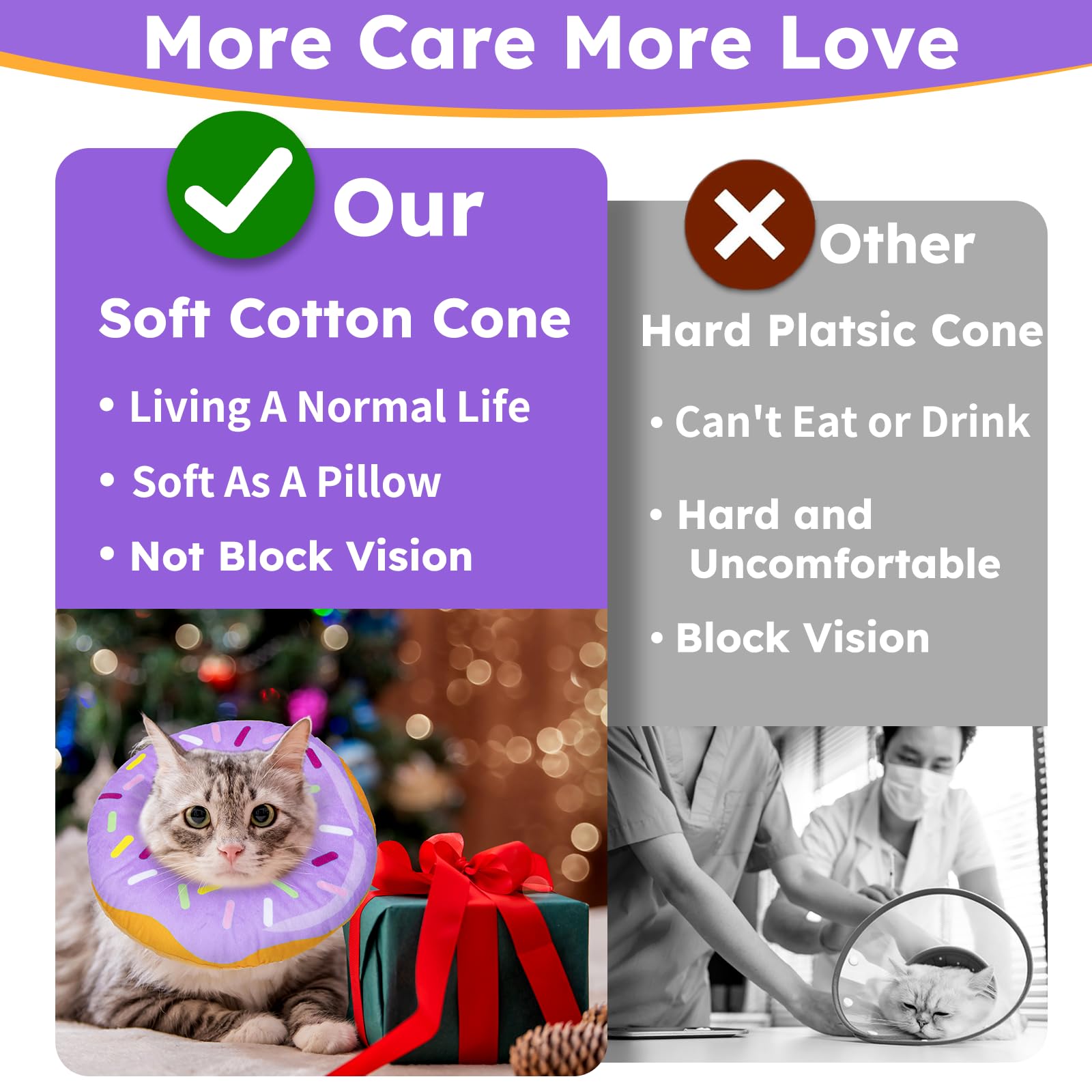 More Care More Love

Our

Soft Cotton Cone

• Living A Normal Life

• Soft As A Pillow

• Not Block Vision

Other

Hard Platsic Cone

• Can't Eat or Drink

• Hard and Uncomfortable

• Block Vision